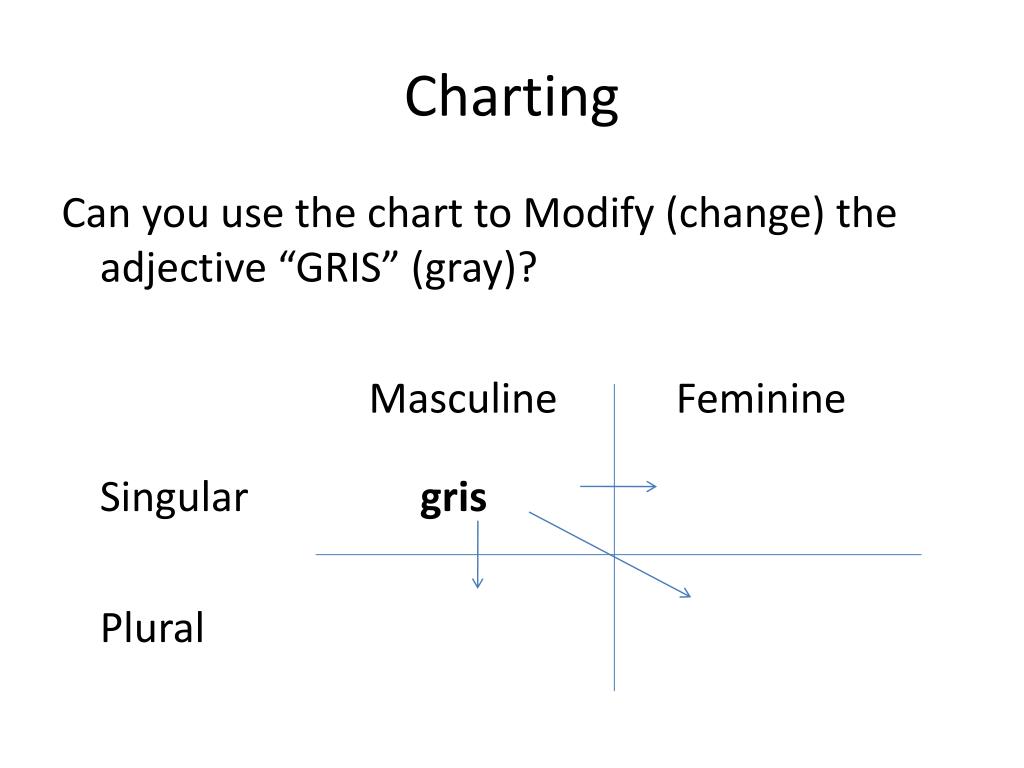 Charting

Can you use the chart to Modify (change) the adjective “GRIS” (gray)?

| | Masculine | Feminine |
|---|---|---|
| Singular | **gris** | |
| Plural | | |